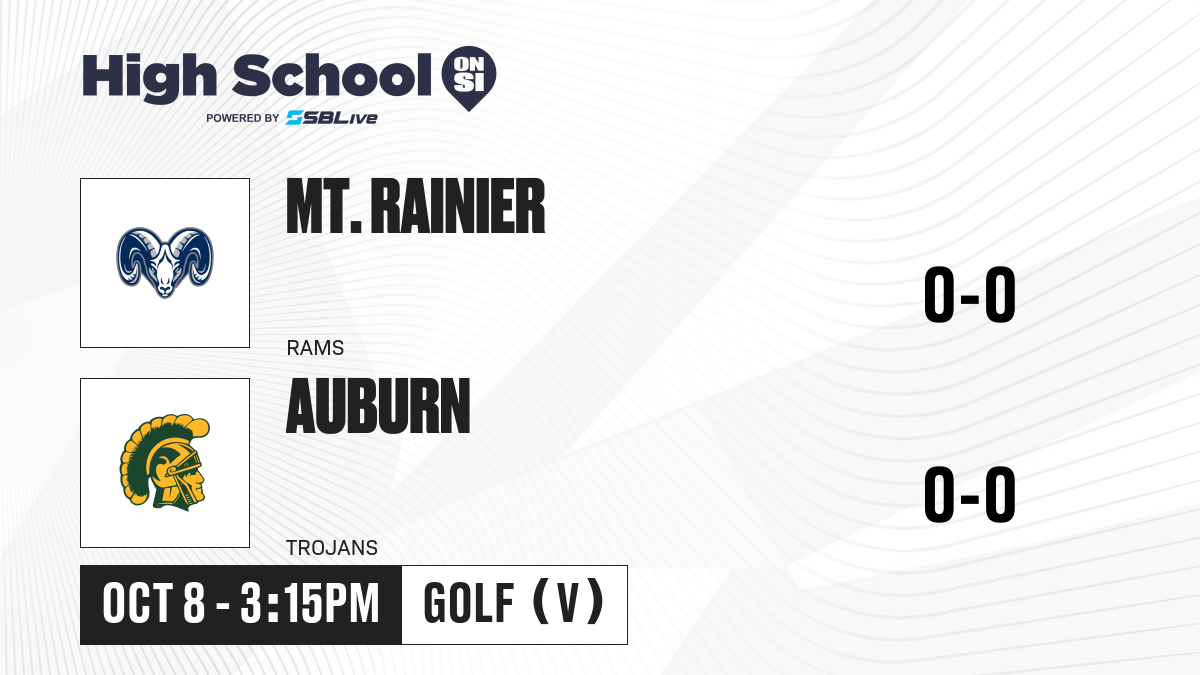 High School ON SI
POWERED BY SBLive

MT. RAINIER
RAMS
0-0

AUBURN
TROJANS
0-0

OCT 8 - 3:15PM
GOLF (V)